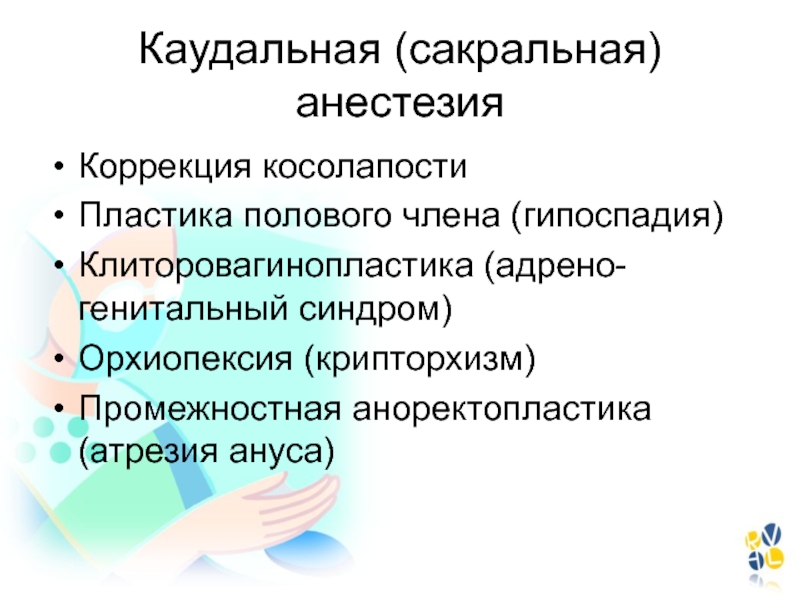 Каудальная (сакральная) анестезия

• Коррекция косолапости
• Пластика полового члена (гипоспадия)
• Клиторовагинопластика (адрено-генитальный синдром)
• Орхиопексия (крипторхизм)
• Промежностная аноректопластика (атрезия ануса)